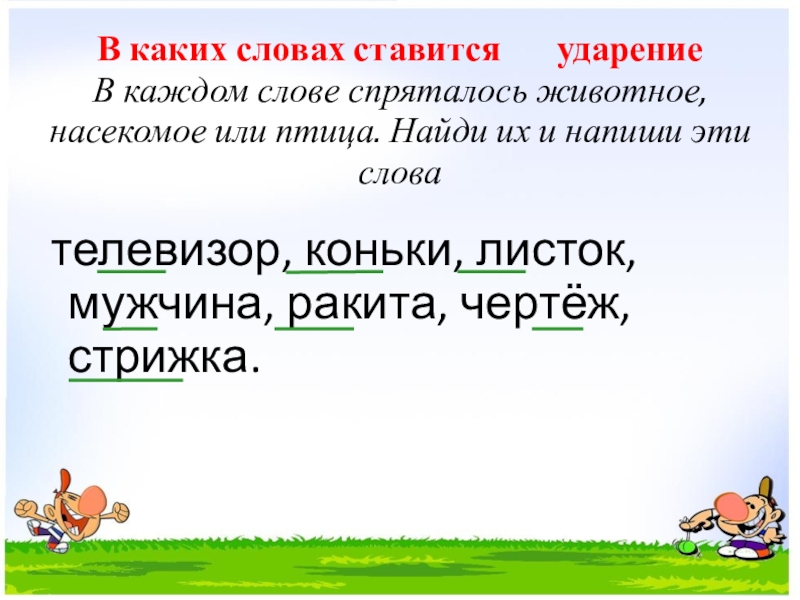 В каких словах ставится ударение
В каждом слове спряталось животное, насекомое или птица. Найди их и напиши эти слова

телевизор, коньки, листок, мужчина, ракита, чертёж, стрижка.